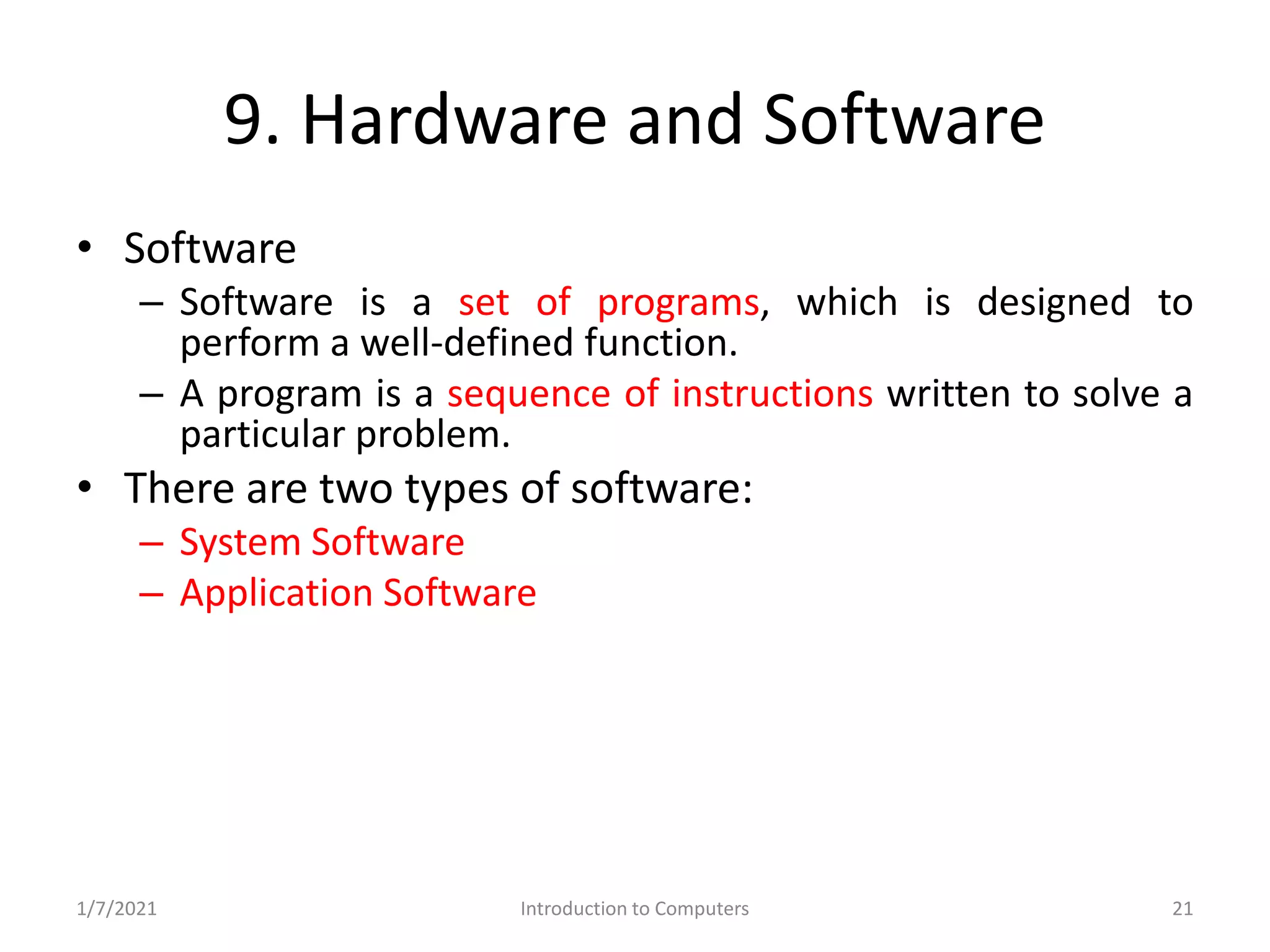 9. Hardware and Software

• Software
– Software is a set of programs, which is designed to perform a well-defined function.
– A program is a sequence of instructions written to solve a particular problem.
• There are two types of software:
– System Software
– Application Software

1/7/2021
Introduction to Computers
21